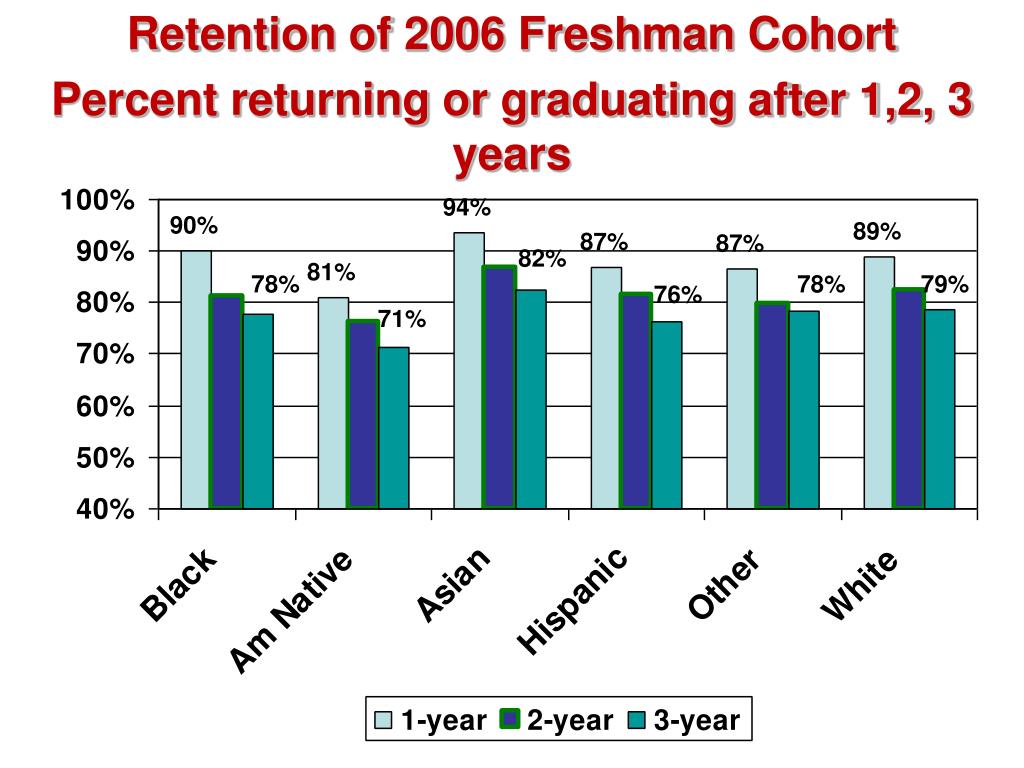 Retention of 2006 Freshman Cohort
Percent returning or graduating after 1,2, 3 years

100%
90%
80%
70%
60%
50%
40%

90%
78%
81%
71%
94%
82%
87%
76%
87%
78%
89%
79%

Black
Am Native
Asian
Hispanic
Other
White

1-year
2-year
3-year